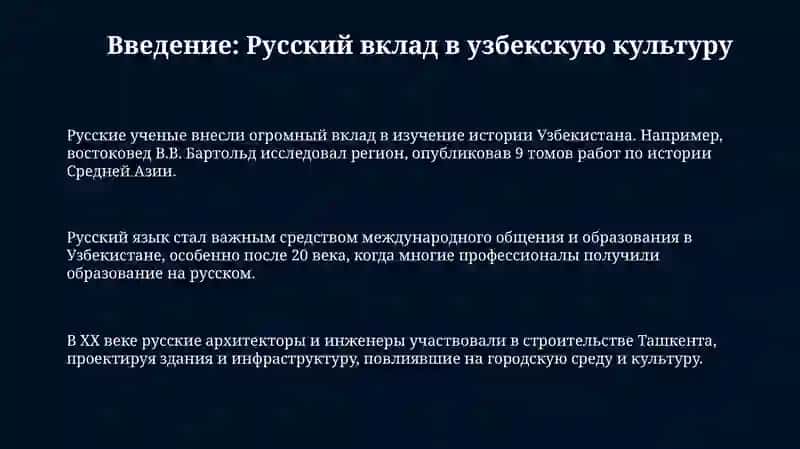 Введение: Русский вклад в узбекскую культуру

Русские ученые внесли огромный вклад в изучение истории Узбекистана. Например, востоковед В.В. Бартольд исследовал регион, опубликовав 9 томов работ по истории Средней Азии.

Русский язык стал важным средством международного общения и образования в Узбекистане, особенно после 20 века, когда многие профессионалы получили образование на русском.

В XX веке русские архитекторы и инженеры участвовали в строительстве Ташкента, проектируя здания и инфраструктуру, повлиявшие на городскую среду и культуру.